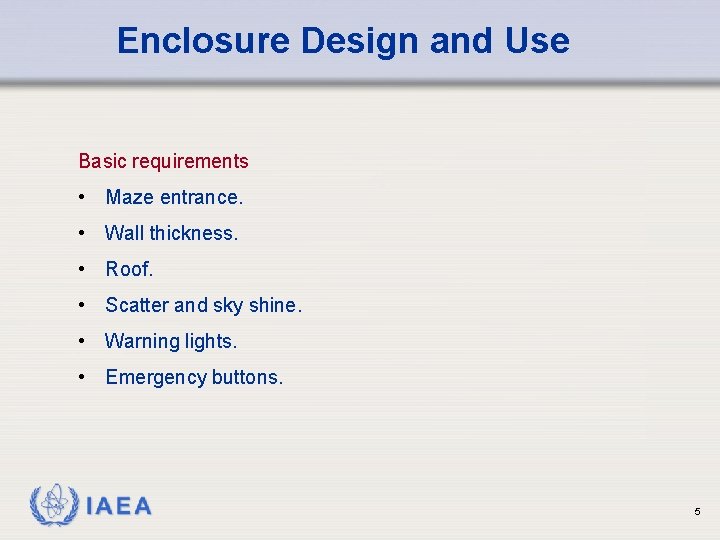 Enclosure Design and Use

Basic requirements

• Maze entrance.
• Wall thickness.
• Roof.
• Scatter and sky shine.
• Warning lights.
• Emergency buttons.

IAEA

5